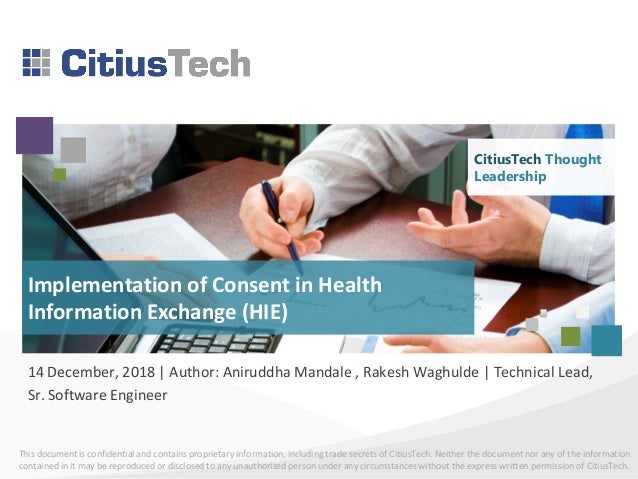 CitiusTech

CitiusTech Thought Leadership

Implementation of Consent in Health Information Exchange (HIE)

14 December, 2018 | Author: Aniruddha Mandale , Rakesh Waghulde | Technical Lead, Sr. Software Engineer

This document is confidential and contains proprietary information, including trade secrets of CitiusTech. Neither the document nor any of the information contained in it may be reproduced or disclosed to any unauthorized person under any circumstances without the express written permission of CitiusTech.